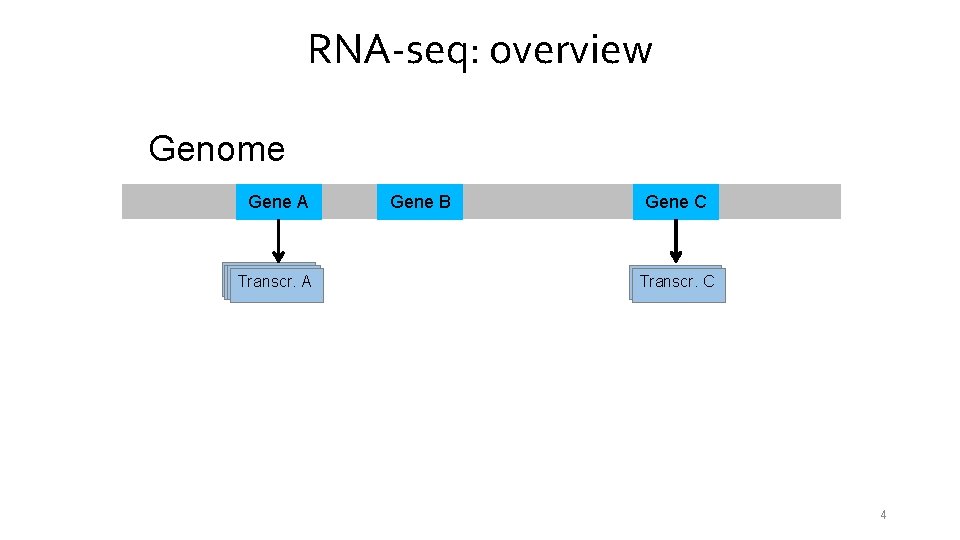 RNA-seq: overview

Genome

Gene A

Gene B

Gene C

Transcr. A

Transcr. C

4